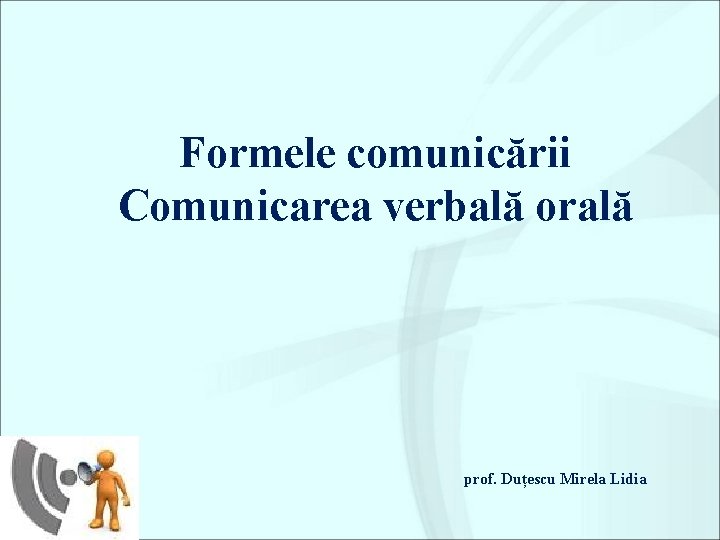 Formele comunicării
Comunicarea verbală orală

prof. Duțescu Mirela Lidia